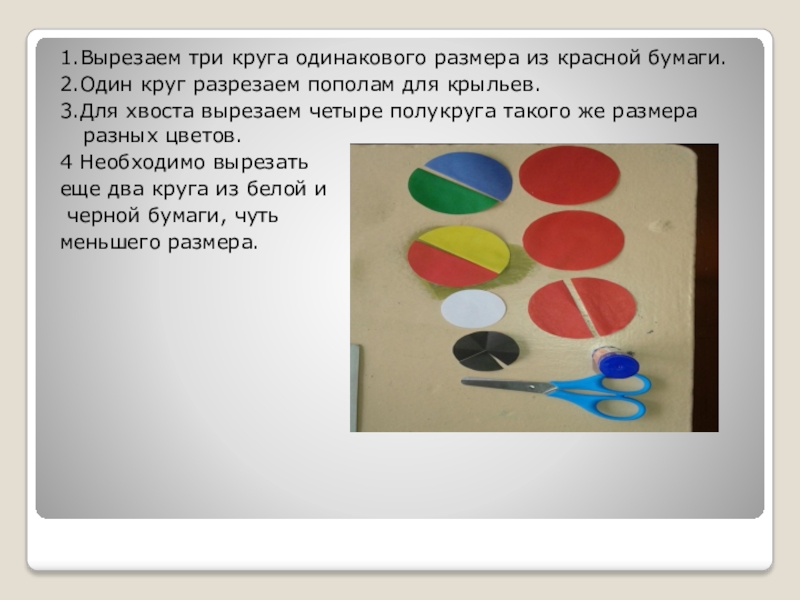 1.Вырезаем три круга одинакового размера из красной бумаги.
2.Один круг разрезаем пополам для крыльев.
3.Для хвоста вырезаем четыре полукруга такого же размера разных цветов.
4 Необходимо вырезать еще два круга из белой и черной бумаги, чуть меньшего размера.